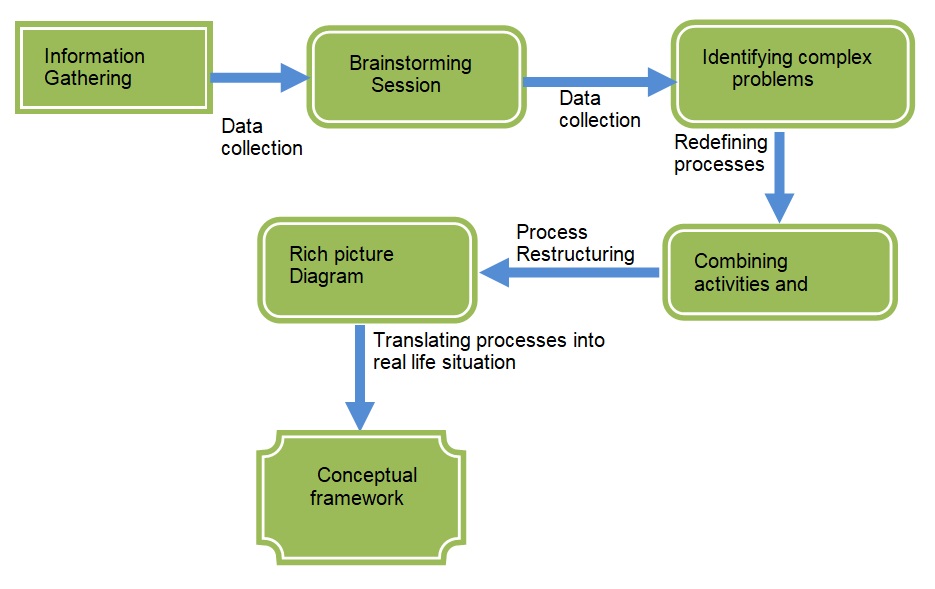 Information Gathering

Data collection

Brainstorming Session

Data collection

Identifying complex problems

Redefining processes

Combining activities and

Process Restructuring

Rich picture Diagram

Translating processes into real life situation

Conceptual framework